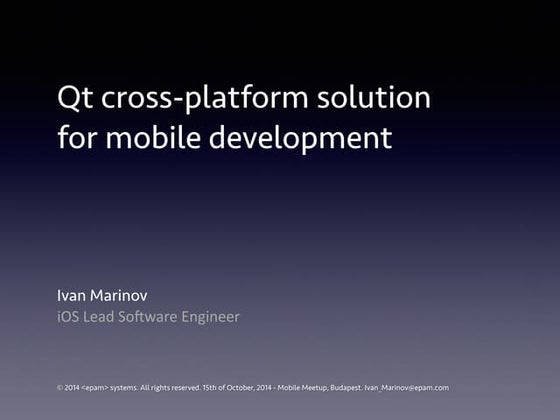 Qt cross-platform solution for mobile development

Ivan Marinov
iOS Lead Software Engineer

© 2014 <epam> systems. All rights reserved. 15th of October, 2014 - Mobile Meetup, Budapest. Ivan_Marinov@epam.com